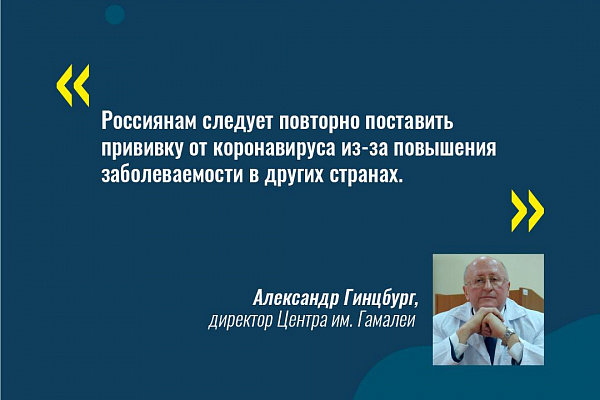 «

Россиянам следует повторно поставить прививку от коронавируса из-за повышения заболеваемости в других странах.

»

Александр Гинцбург,
директор Центра им. Гамалеи